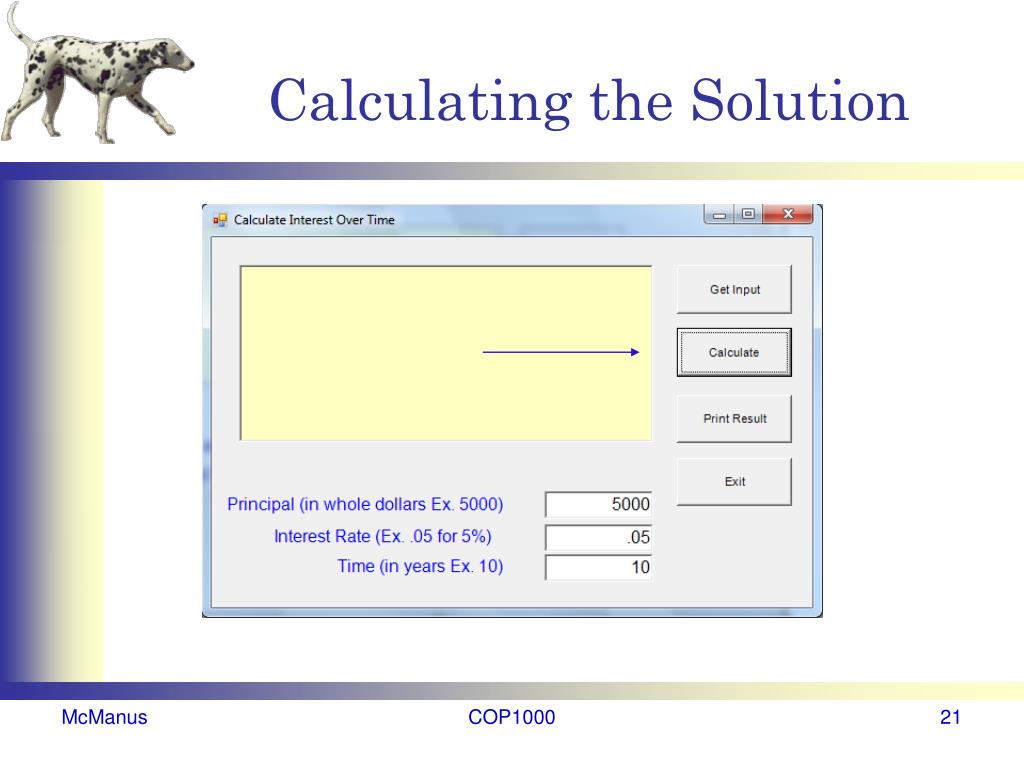 Calculating the Solution

Calculate Interest Over Time

Get Input

Calculate

Print Result

Exit

Principal (in whole dollars Ex. 5000) 5000

Interest Rate (Ex. .05 for 5%) .05

Time (in years Ex. 10) 10

McManus

COP1000

21